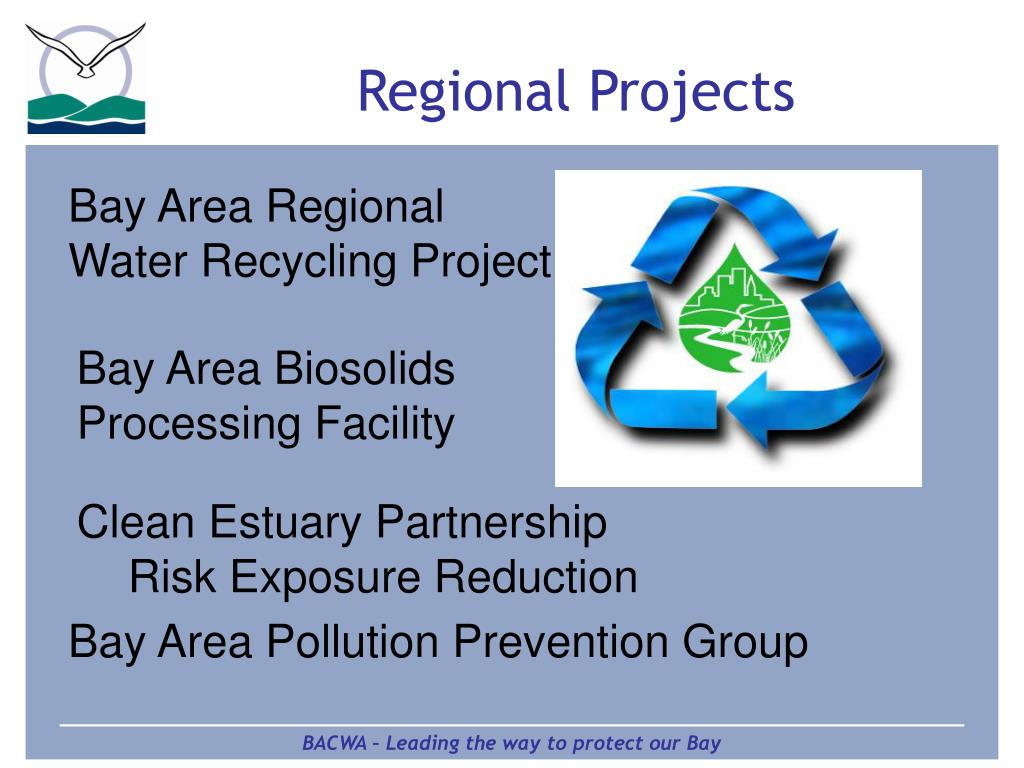 Regional Projects

Bay Area Regional Water Recycling Project

Bay Area Biosolids Processing Facility

Clean Estuary Partnership
Risk Exposure Reduction

Bay Area Pollution Prevention Group

BACWA – Leading the way to protect our Bay